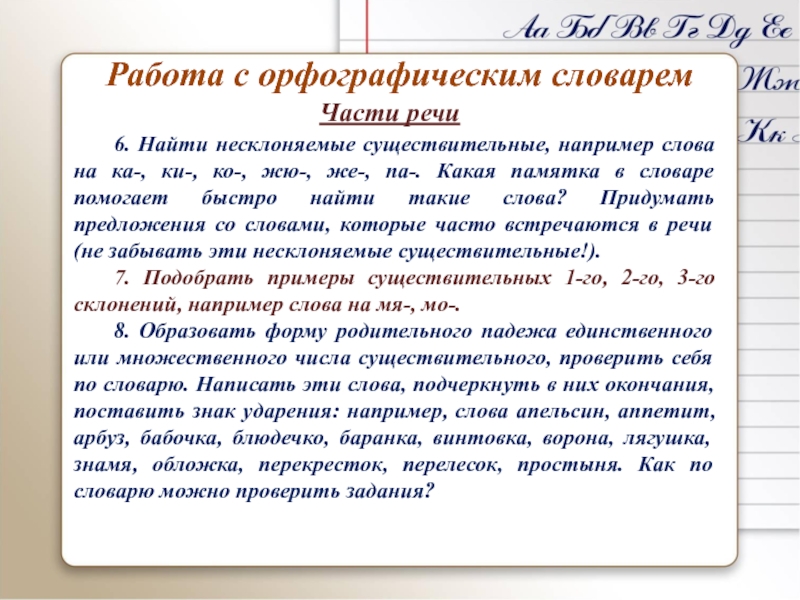 Аа Бб Вв Гг Дд Ее
Жж
Кк

Работа с орфографическим словарем

Части речи

6. Найти несклоняемые существительные, например слова на ка-, ки-, ко-, жю-, же-, па-. Какая памятка в словаре помогает быстро найти такие слова? Придумать предложения со словами, которые часто встречаются в речи (не забывать эти несклоняемые существительные!).

7. Подобрать примеры существительных 1-го, 2-го, 3-го склонений, например слова на мя-, мо-.

8. Образовать форму родительного падежа единственного или множественного числа существительного, проверить себя по словарю. Написать эти слова, подчеркнуть в них окончания, поставить знак ударения: например, слова апельсин, аппетит, арбуз, бабочка, блюдечко, баранка, винтовка, ворона, лягушка, знамя, обложка, перекресток, перелесок, простыня. Как по словарю можно проверить задания?